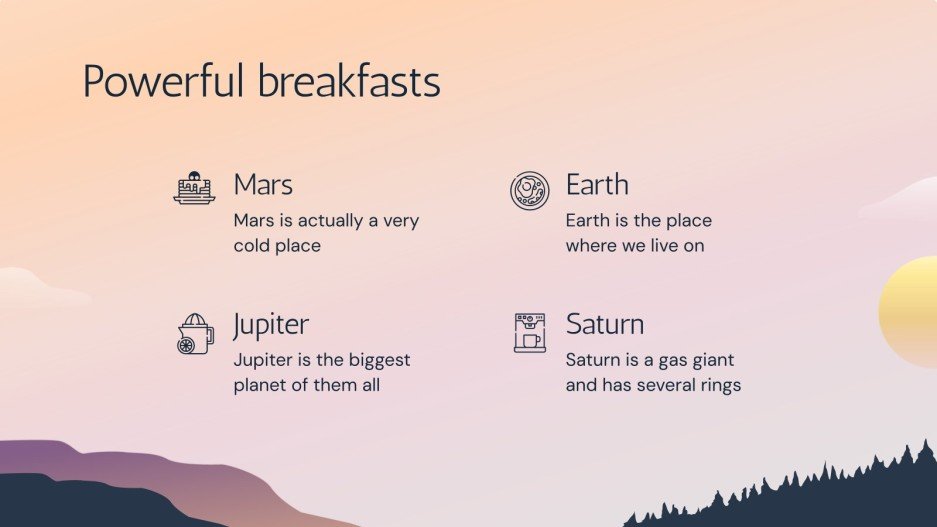 Powerful breakfasts

Mars
Mars is actually a very cold place

Earth
Earth is the place where we live on

Jupiter
Jupiter is the biggest planet of them all

Saturn
Saturn is a gas giant and has several rings